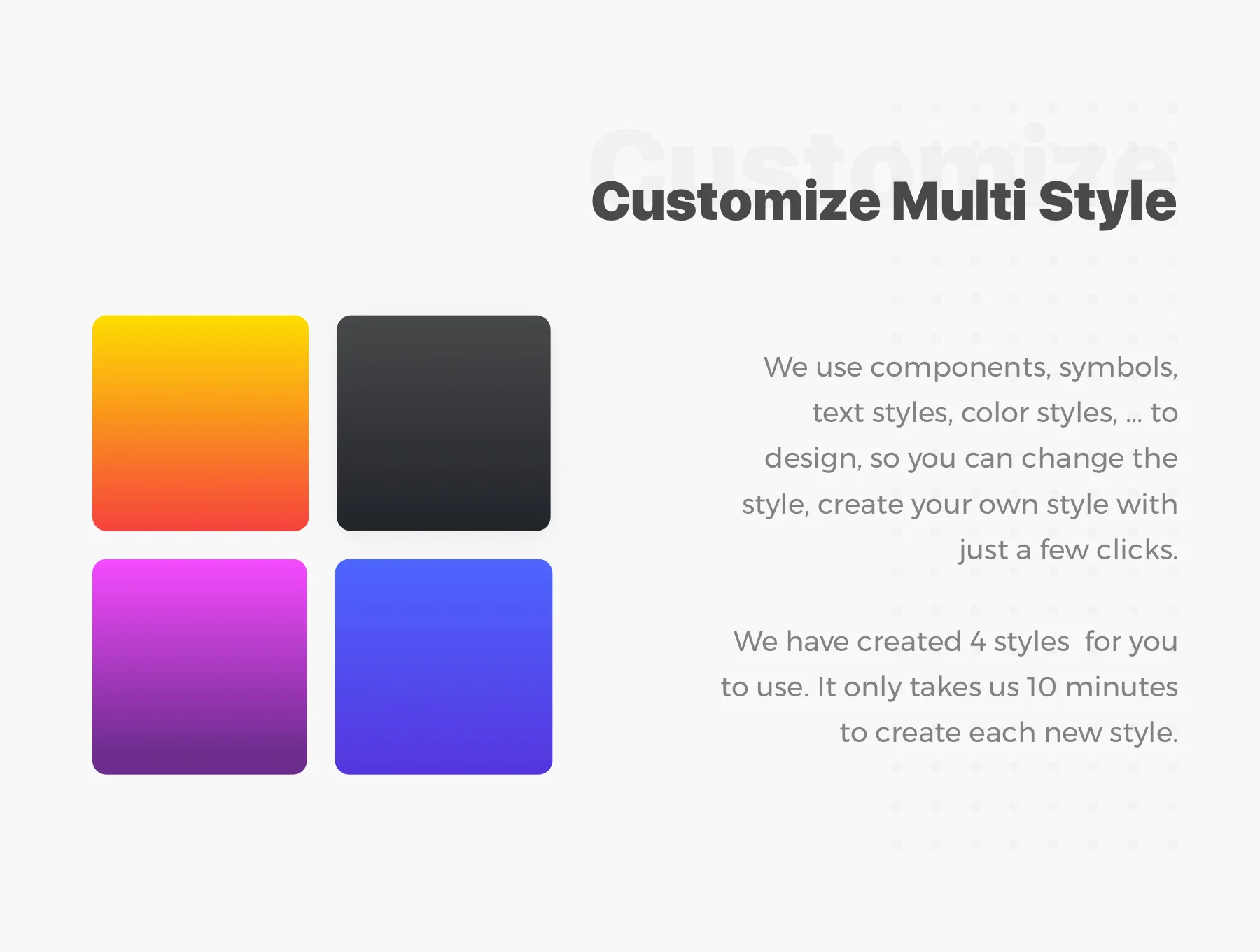 Customize

Customize Multi Style

We use components, symbols, text styles, color styles, ... to design, so you can change the style, create your own style with just a few clicks.

We have created 4 styles for you to use. It only takes us 10 minutes to create each new style.